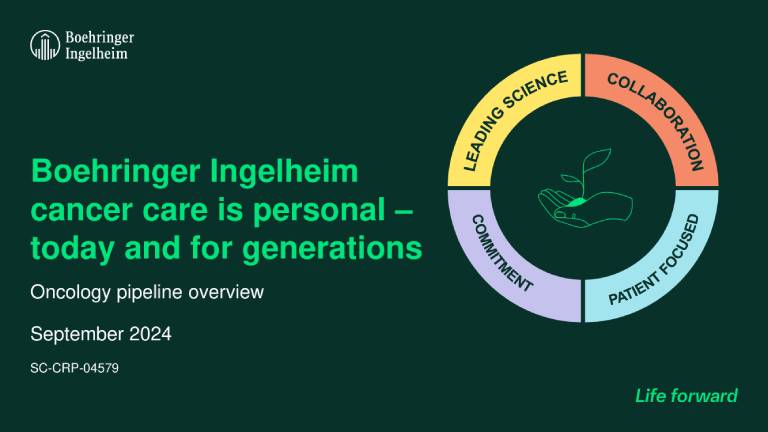 Boehringer Ingelheim

Boehringer Ingelheim cancer care is personal – today and for generations

Oncology pipeline overview

September 2024

SC-CRP-04579

LEADING SCIENCE

COLLABORATION

COMMITMENT

PATIENT FOCUSED

Life forward